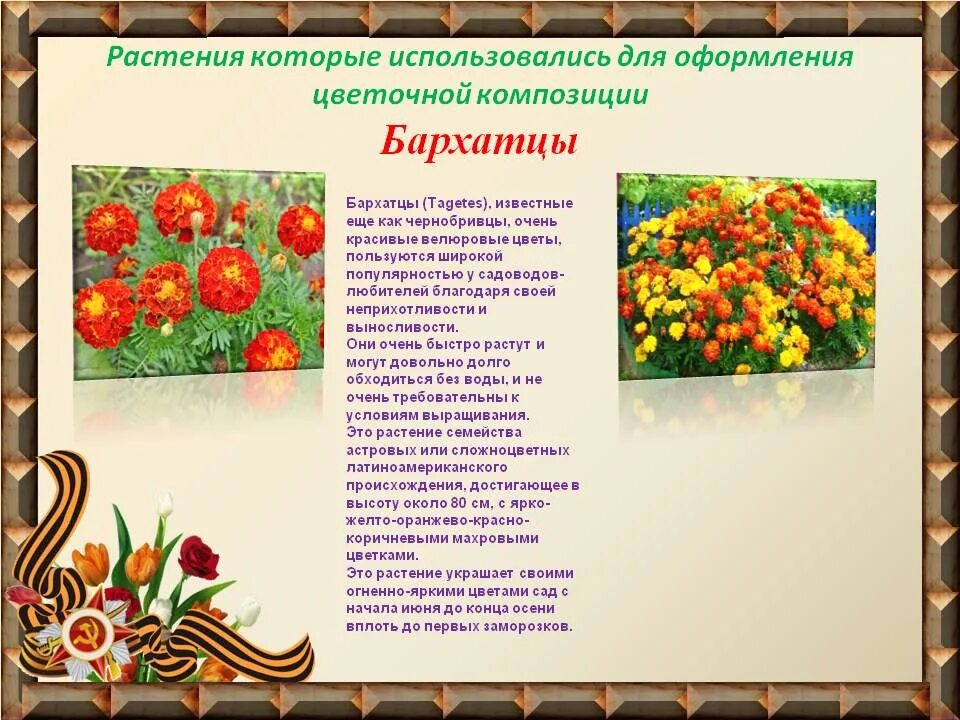 Растения которые использовались для оформления цветочной композиции

Бархатцы

Бархатцы (Tagetes), известные еще как чернобривцы, очень красивые велюровые цветы, пользуются широкой популярностью у садоводов-любителей благодаря своей неприхотливости и выносливости.
Они очень быстро растут и могут довольно долго обходиться без воды, и не очень требовательны к условиям выращивания.
Это растение семейства астровых или сложноцветных латиноамериканского происхождения, достигающее в высоту около 80 см, с ярко-желто-оранжево-красно-коричневыми махровыми цветками.
Это растение украшает своими огненно-яркими цветами сад с начала июня до конца осени вплоть до первых заморозков.